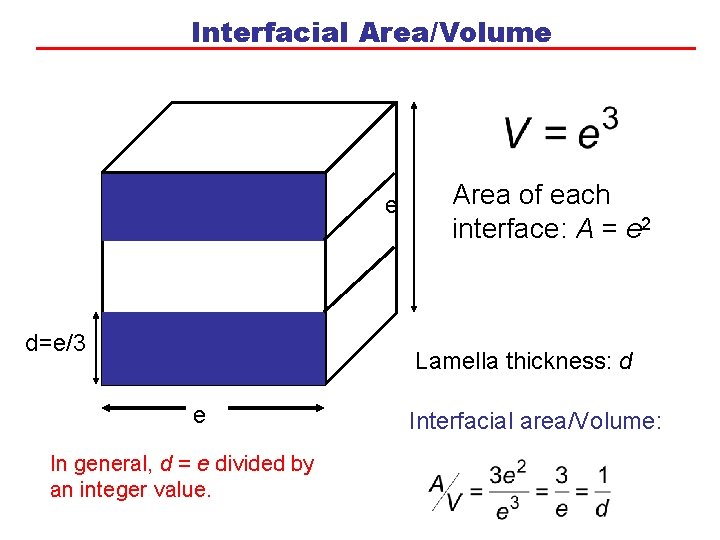 Interfacial Area/Volume

$V = e^3$

e

Area of each interface: $A = e^2$

d=e/3

Lamella thickness: $d$

e

Interfacial area/Volume:

In general, $d$ = $e$ divided by an integer value.

$A/V = \frac{3e^2}{e^3} = \frac{3}{e} = \frac{1}{d}$